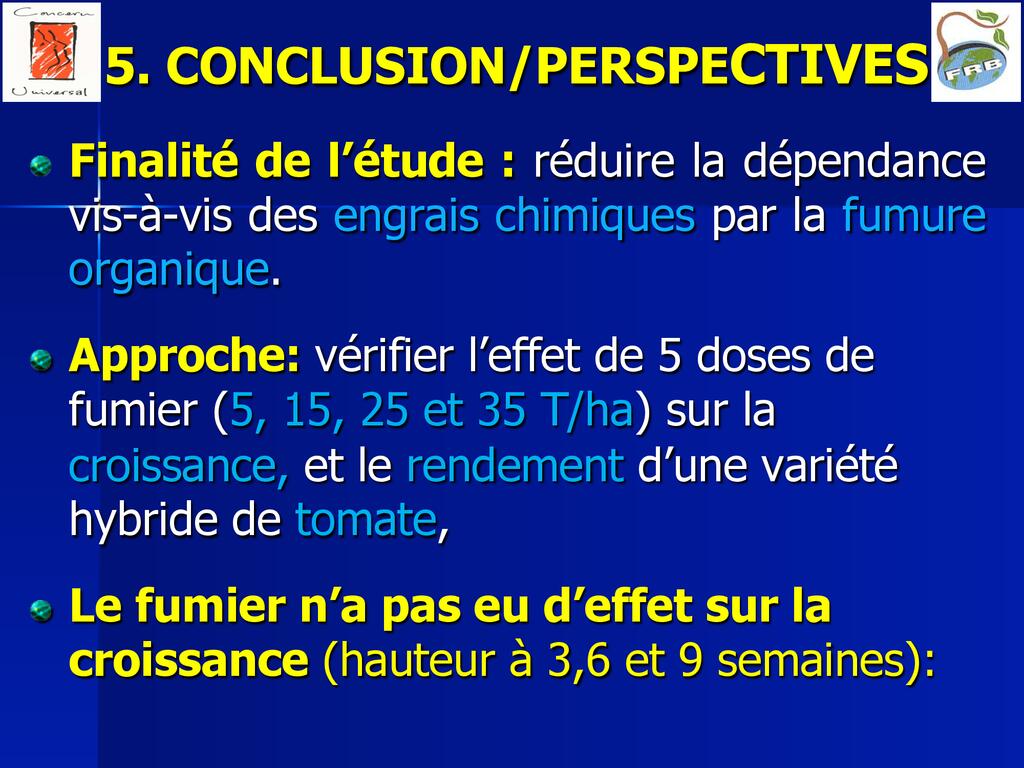 Concern Universal

5. CONCLUSION/PERSPECTIVES

FRB

Finalité de l’étude : réduire la dépendance vis-à-vis des engrais chimiques par la fumure organique.

Approche: vérifier l’effet de 5 doses de fumier (5, 15, 25 et 35 T/ha) sur la croissance, et le rendement d’une variété hybride de tomate,

Le fumier n’a pas eu d’effet sur la croissance (hauteur à 3,6 et 9 semaines):